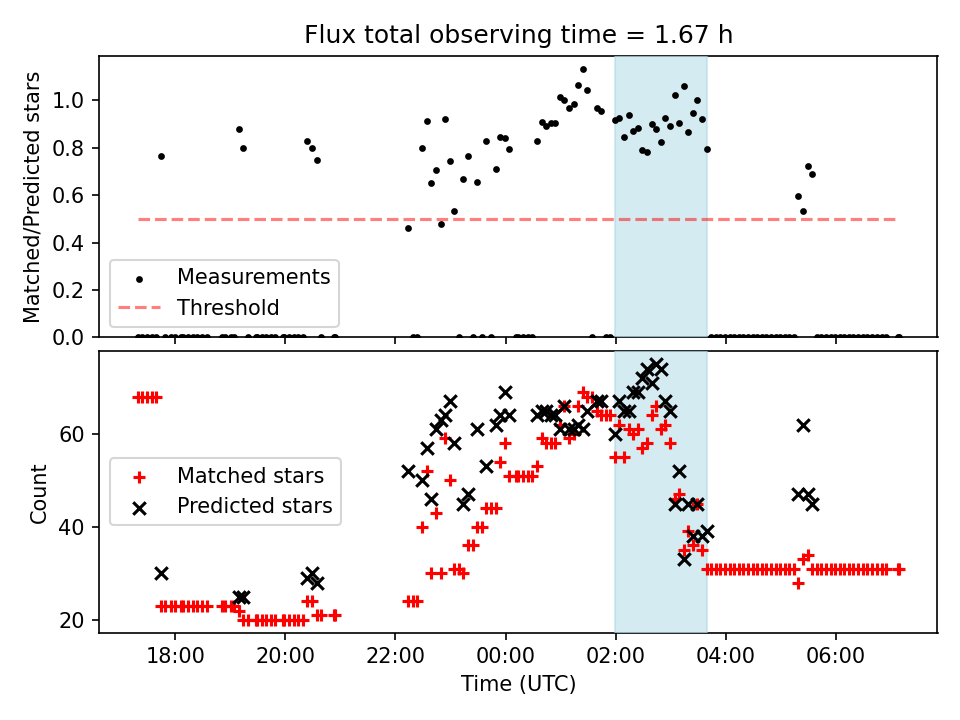 Flux total observing time = 1.67 h

Matched/Predicted stars

1.0
0.8
0.6
0.4
0.2
0.0

Measurements
Threshold

Count

60
40
20

Matched stars
Predicted stars

18:00
20:00
22:00
00:00
02:00
04:00
06:00

Time (UTC)